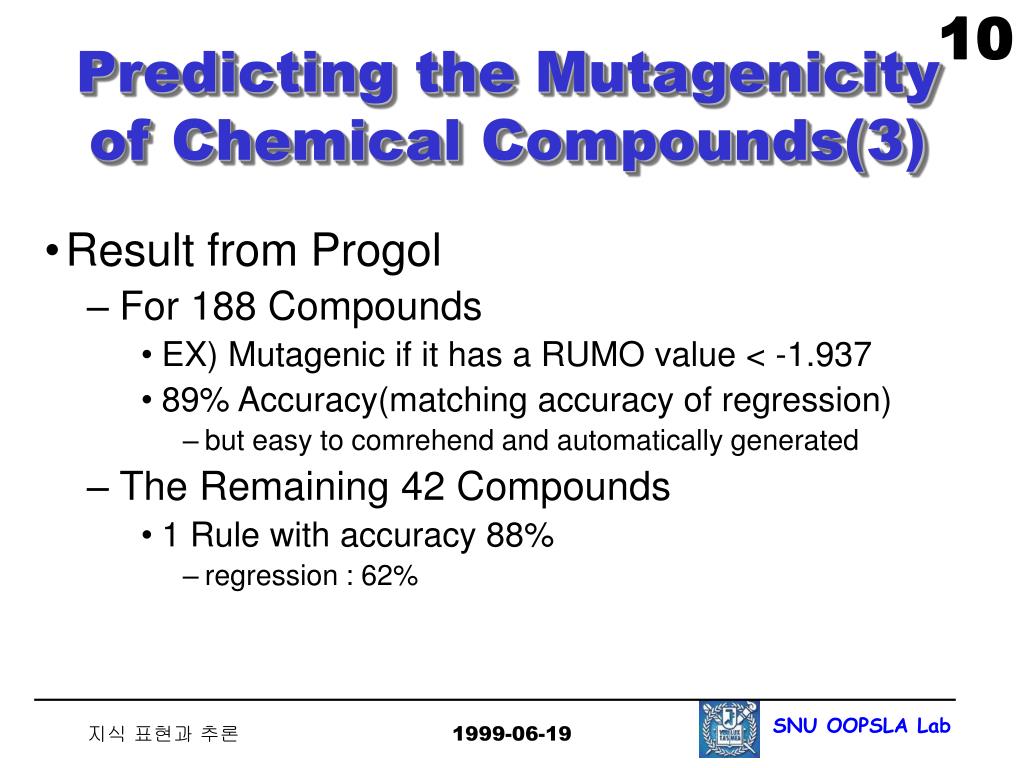 10

Predicting the Mutagenicity of Chemical Compounds(3)

• Result from Progol
– For 188 Compounds
• EX) Mutagenic if it has a RUMO value < -1.937
• 89% Accuracy(matching accuracy of regression)
– but easy to comrehend and automatically generated
– The Remaining 42 Compounds
• 1 Rule with accuracy 88%
– regression : 62%

지식 표현과 추론

1999-06-19

SNU OOPSLA Lab